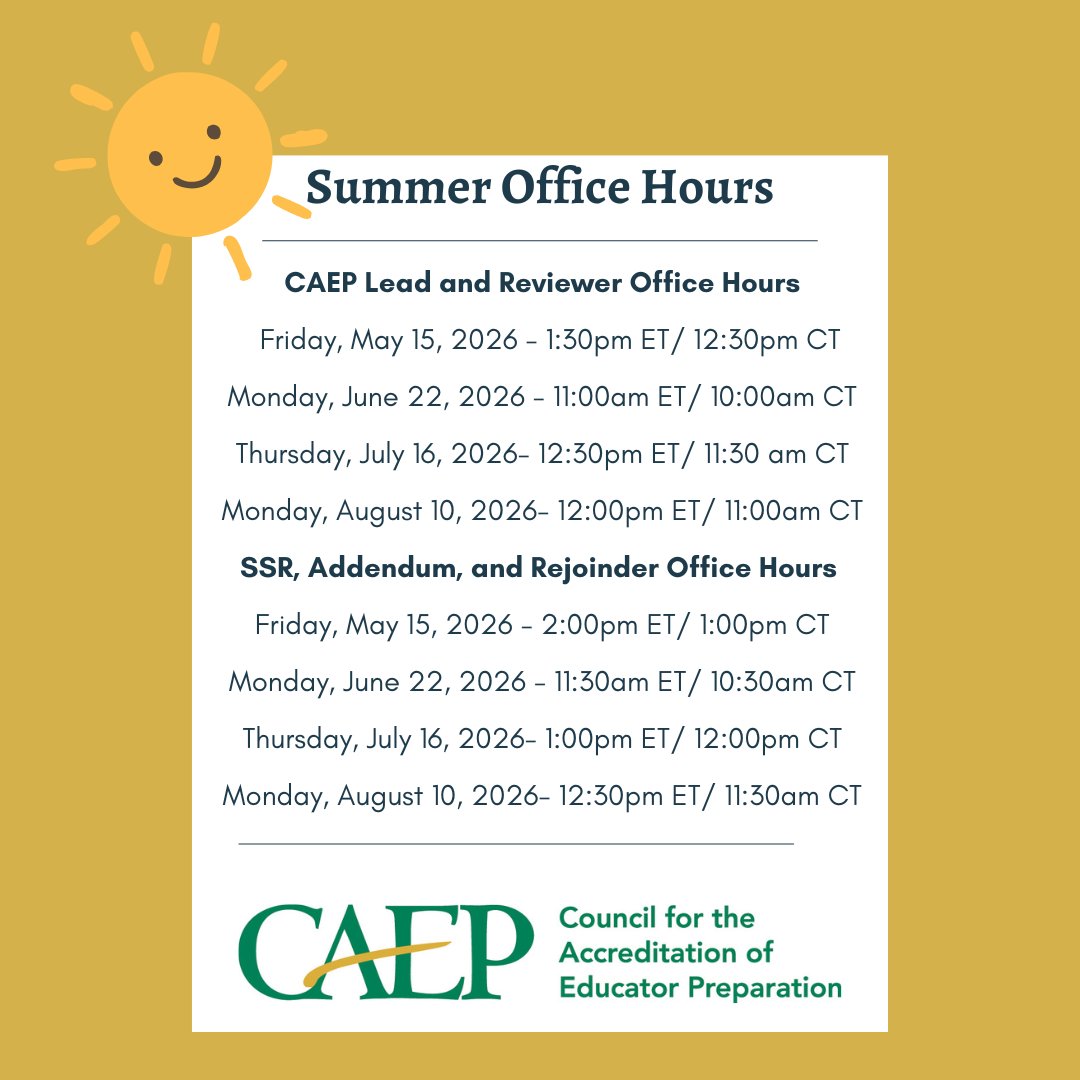 Summer Office Hours

CAEP Lead and Reviewer Office Hours

Friday, May 15, 2026 - 1:30pm ET/ 12:30pm CT

Monday, June 22, 2026 - 11:00am ET/ 10:00am CT

Thursday, July 16, 2026- 12:30pm ET/ 11:30 am CT

Monday, August 10, 2026- 12:00pm ET/ 11:00am CT

SSR, Addendum, and Rejoinder Office Hours

Friday, May 15, 2026 - 2:00pm ET/ 1:00pm CT

Monday, June 22, 2026 - 11:30am ET/ 10:30am CT

Thursday, July 16, 2026- 1:00pm ET/ 12:00pm CT

Monday, August 10, 2026- 12:30pm ET/ 11:30am CT

CAEP Council for the Accreditation of Educator Preparation